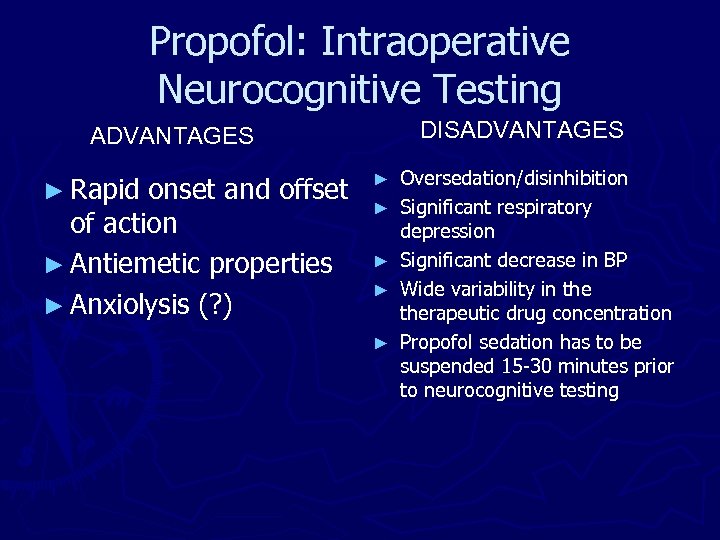 Propofol: Intraoperative Neurocognitive Testing

ADVANTAGES

► Rapid onset and offset of action
► Antiemetic properties
► Anxiolysis (?)

DISADVANTAGES

► Oversedation/disinhibition
► Significant respiratory depression
► Significant decrease in BP
► Wide variability in the therapeutic drug concentration
► Propofol sedation has to be suspended 15-30 minutes prior to neurocognitive testing